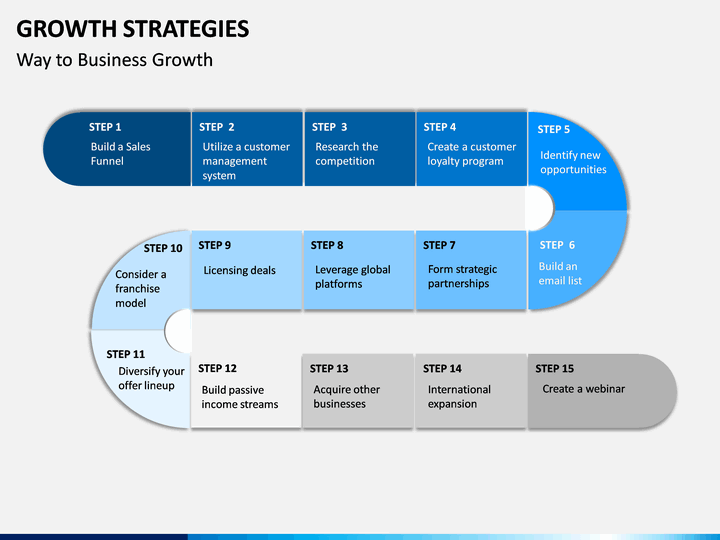 GROWTH STRATEGIES

Way to Business Growth

STEP 1
Build a Sales Funnel

STEP 2
Utilize a customer management system

STEP 3
Research the competition

STEP 4
Create a customer loyalty program

STEP 5
Identify new opportunities

STEP 6
Build an email list

STEP 7
Form strategic partnerships

STEP 8
Leverage global platforms

STEP 9
Licensing deals

STEP 10
Consider a franchise model

STEP 11
Diversify your offer lineup

STEP 12
Build passive income streams

STEP 13
Acquire other businesses

STEP 14
International expansion

STEP 15
Create a webinar